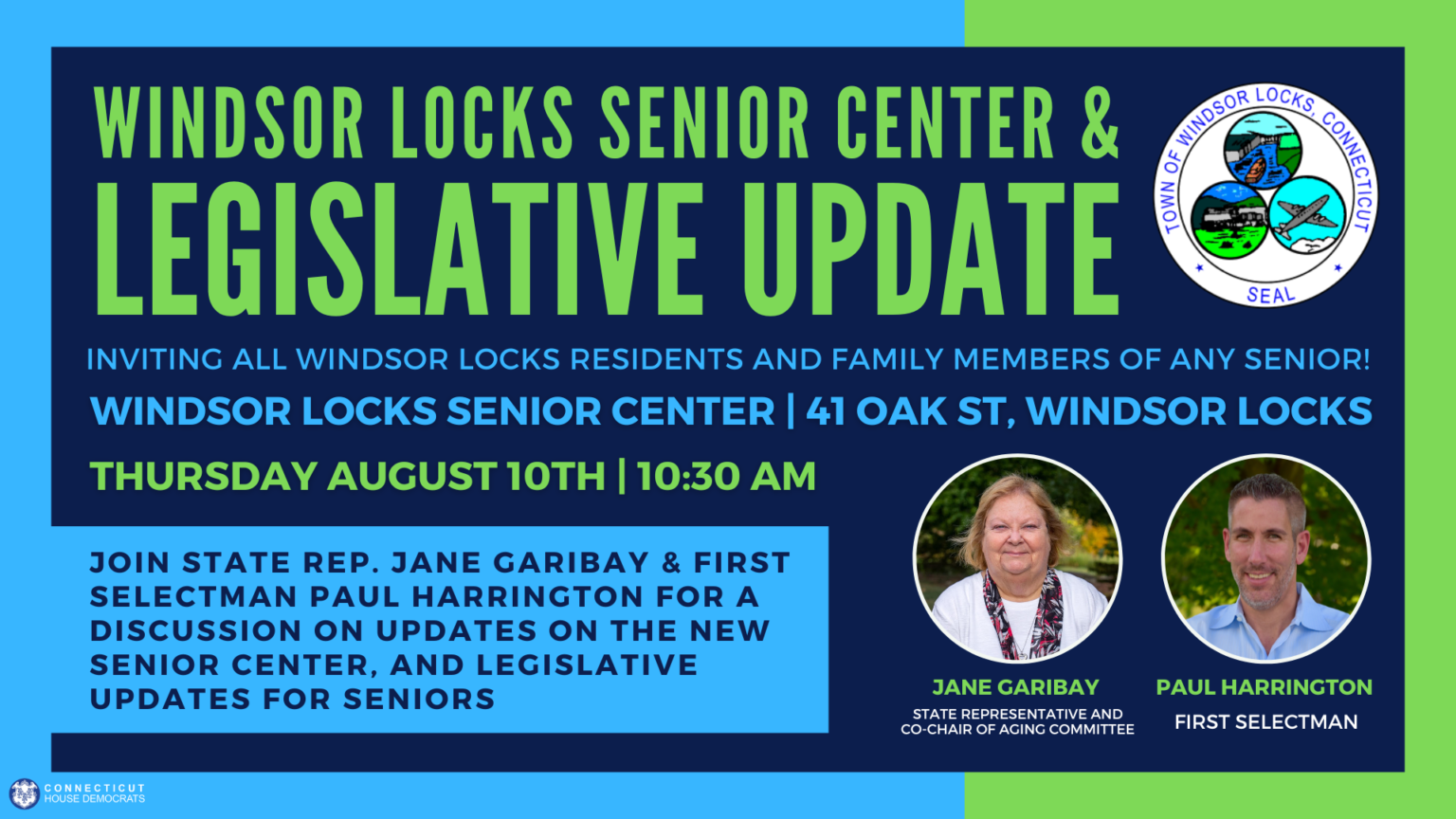 WINDSOR LOCKS SENIOR CENTER &
LEGISLATIVE UPDATE

TOWN OF WINDSOR LOCKS, CONNECTICUT
SEAL

INVITING ALL WINDSOR LOCKS RESIDENTS AND FAMILY MEMBERS OF ANY SENIOR!

WINDSOR LOCKS SENIOR CENTER | 41 OAK ST, WINDSOR LOCKS

THURSDAY AUGUST 10TH | 10:30 AM

JOIN STATE REP. JANE GARIBAY & FIRST SELECTMAN PAUL HARRINGTON FOR A DISCUSSION ON UPDATES ON THE NEW SENIOR CENTER, AND LEGISLATIVE UPDATES FOR SENIORS

JANE GARIBAY
STATE REPRESENTATIVE AND CO-CHAIR OF AGING COMMITTEE

PAUL HARRINGTON
FIRST SELECTMAN

CONNECTICUT
HOUSE DEMOCRATS